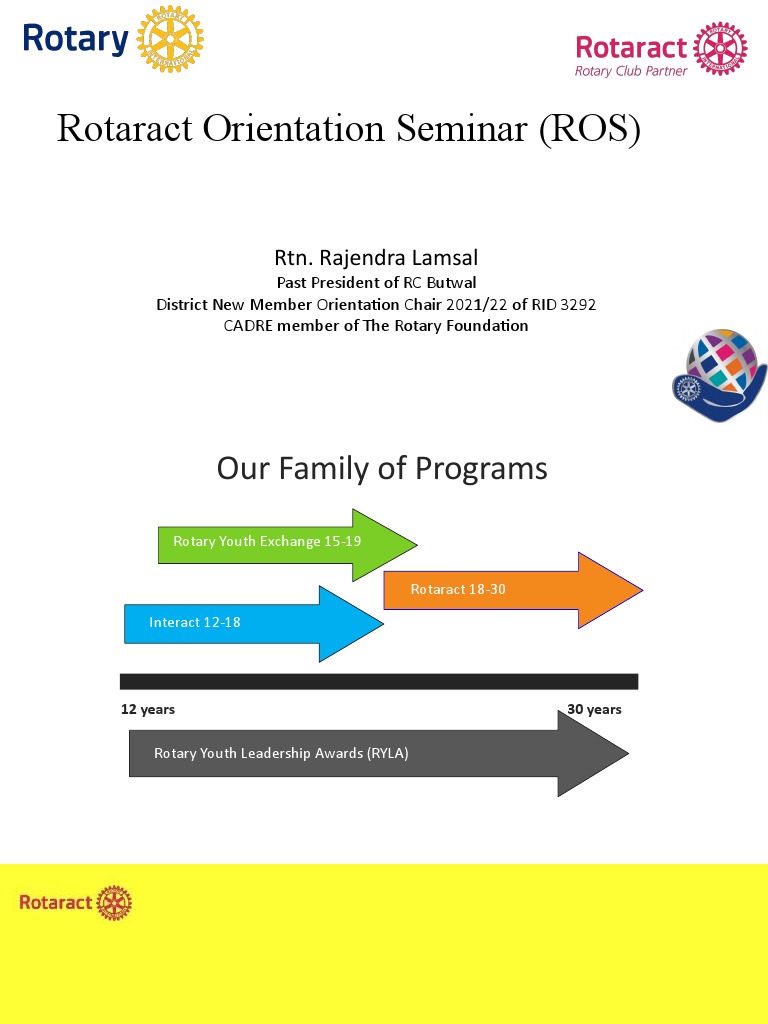 Rotary

Rotaract
Rotary Club Partner

Rotaract Orientation Seminar (ROS)

Rtn. Rajendra Lamsal
Past President of RC Butwal
District New Member Orientation Chair 2021/22 of RID 3292
CADRE member of The Rotary Foundation

Our Family of Programs

Rotary Youth Exchange 15-19

Rotaract 18-30

Interact 12-18

12 years

30 years

Rotary Youth Leadership Awards (RYLA)

Rotaract